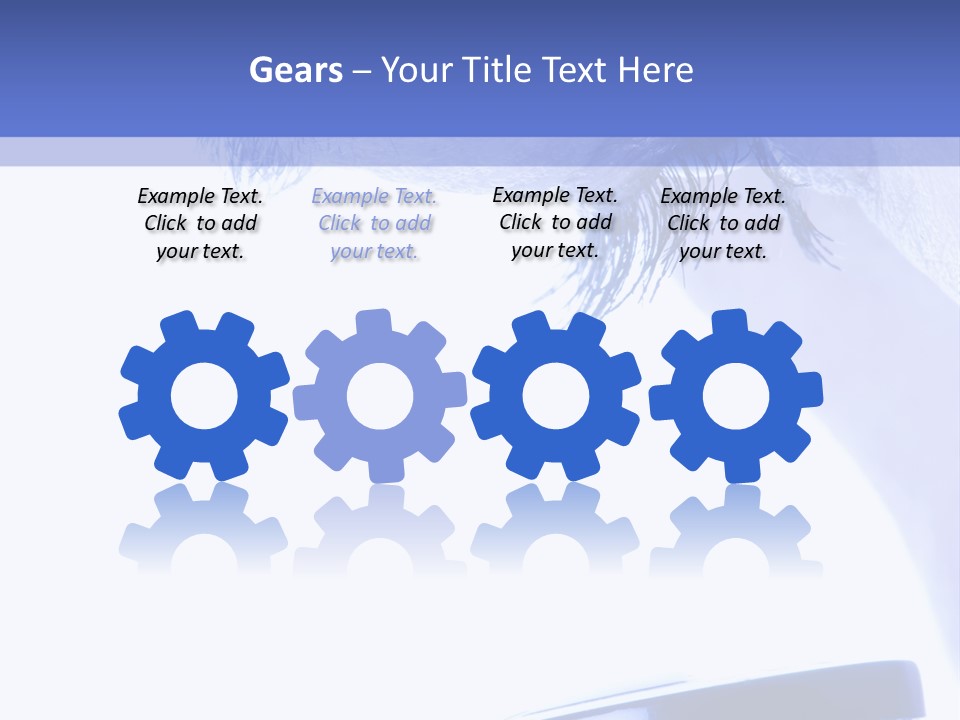 Gears – Your Title Text Here

Example Text. Click to add your text.

Example Text. Click to add your text.

Example Text. Click to add your text.

Example Text. Click to add your text.